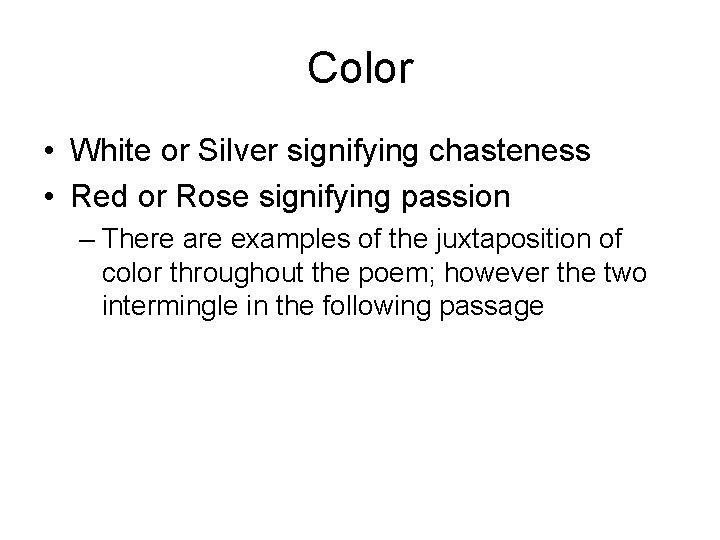 Color

• White or Silver signifying chasteness
• Red or Rose signifying passion
– There are examples of the juxtaposition of color throughout the poem; however the two intermingle in the following passage